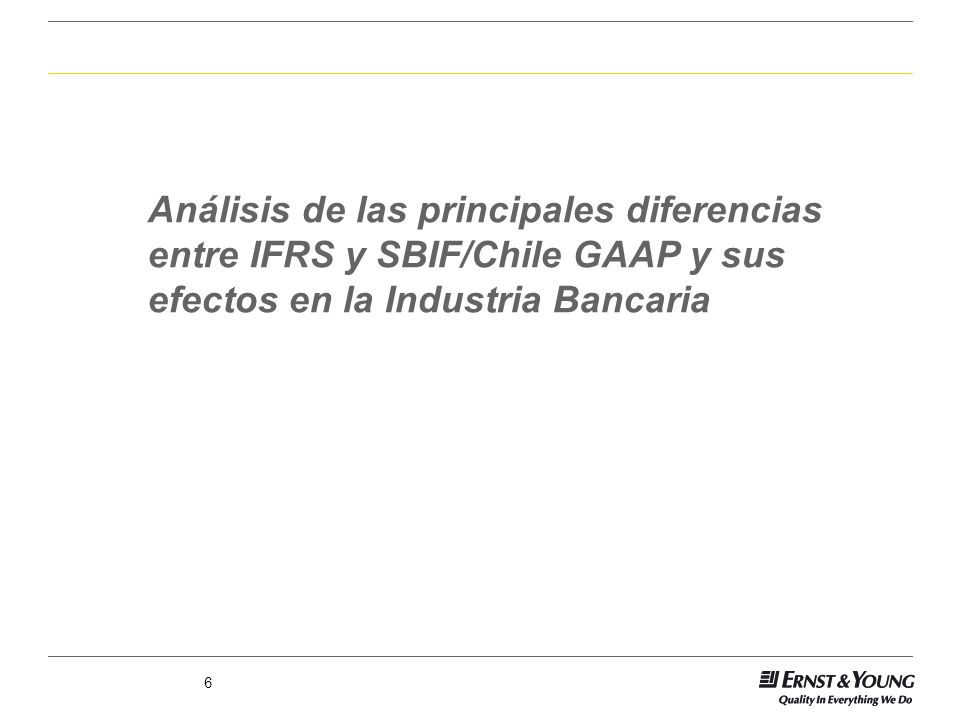 Análisis de las principales diferencias entre IFRS y SBIF/Chile GAAP y sus efectos en la Industria Bancaria

6

ERNST & YOUNG
Quality In Everything We Do